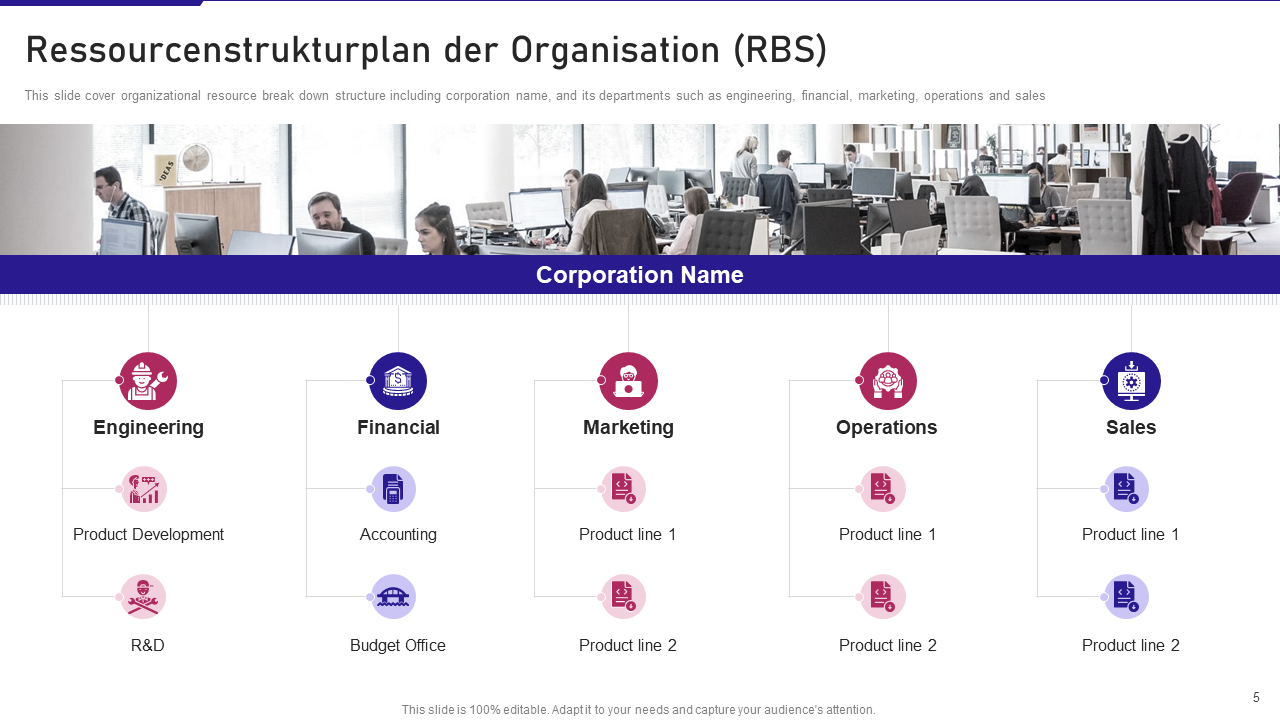 Ressourcenstrukturplan der Organisation (RBS)

This slide cover organizational resource break down structure including corporation name, and its departments such as engineering, financial, marketing, operations and sales

Corporation Name

Engineering

Product Development

R&D

Financial

Accounting

Budget Office

Marketing

Product line 1

Product line 2

Operations

Product line 1

Product line 2

Sales

Product line 1

Product line 2

This slide is 100% editable. Adapt it to your needs and capture your audience's attention.

5